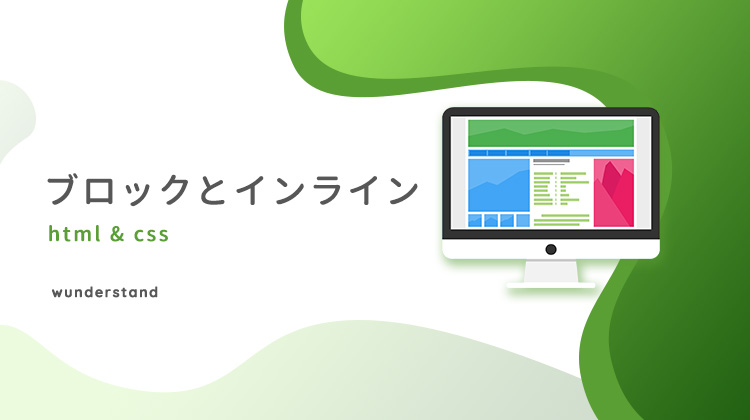 ブロックとインライン

html & css

wunderstand